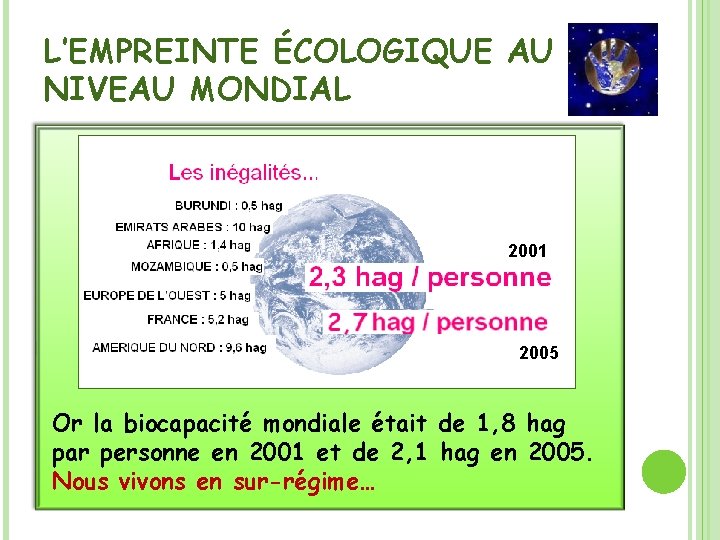 L'EMPREINTE ÉCOLOGIQUE AU NIVEAU MONDIAL

Les inégalités...

BURUNDI : 0,5 hag
EMIRATS ARABES : 10 hag
AFRIQUE : 1,4 hag
MOZAMBIQUE : 0,5 hag
EUROPE DE L'OUEST : 5 hag
FRANCE : 5,2 hag
AMERIQUE DU NORD : 9,6 hag

2001
2,3 hag / personne
2,7 hag / personne
2005

Or la biocapacité mondiale était de 1,8 hag par personne en 2001 et de 2,1 hag en 2005.
Nous vivons en sur-régime…